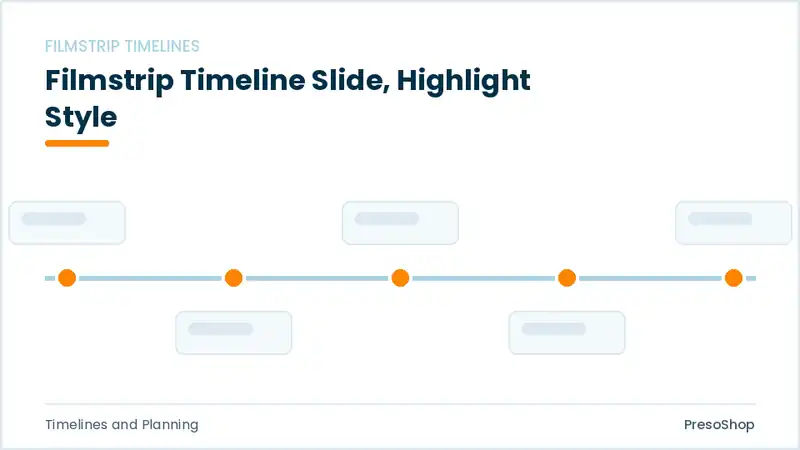 FILMSTRIP TIMELINES

Filmstrip Timeline Slide, Highlight Style

Timelines and Planning

PresoShop